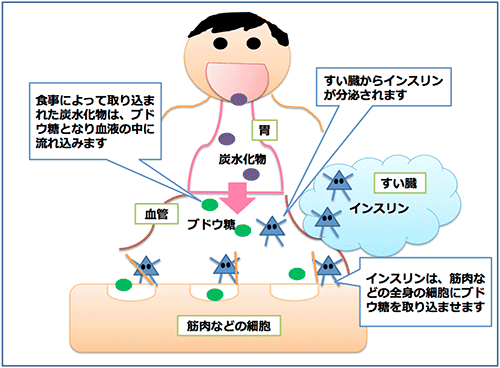 食事によって取り込まれた炭水化物は、ブドウ糖となり血液の中に流れ込みます

すい臓からインスリンが分泌されます

胃

炭水化物

すい臓

インスリン

血管

ブドウ糖

インスリンは、筋肉などの全身の細胞にブドウ糖を取り込ませます

筋肉などの細胞